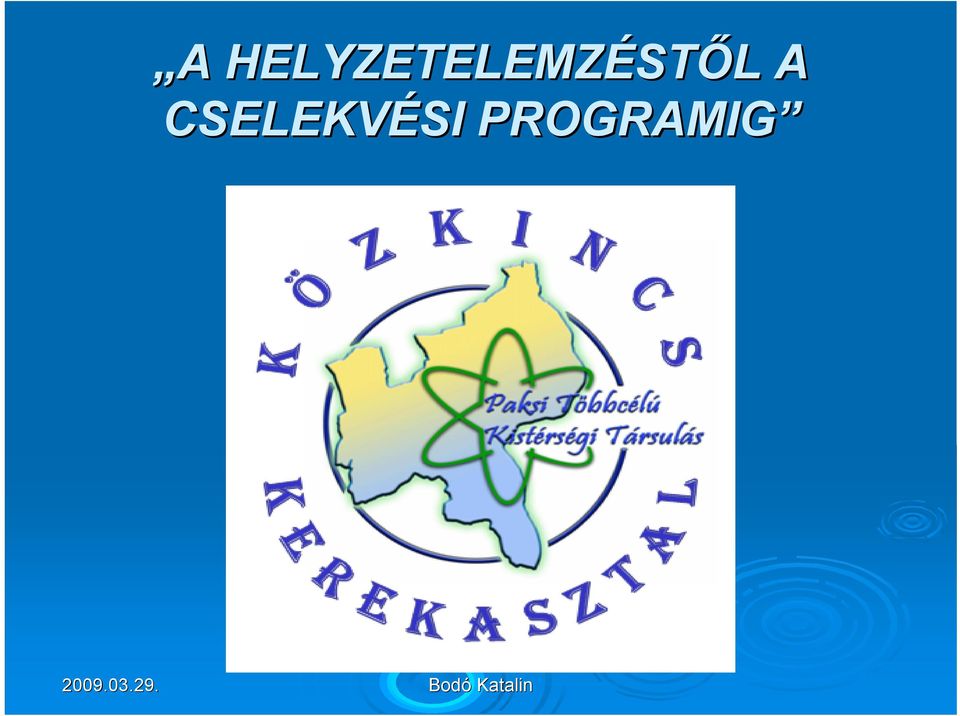 „A HELYZETELEMZÉSTŐL A CSELEKVÉSI PROGRAMIG”

KÖZKINCS

Paksi Többcélú Kistérségi Társulás

KEREKASZTAL

2009.03.29.

Bodó Katalin